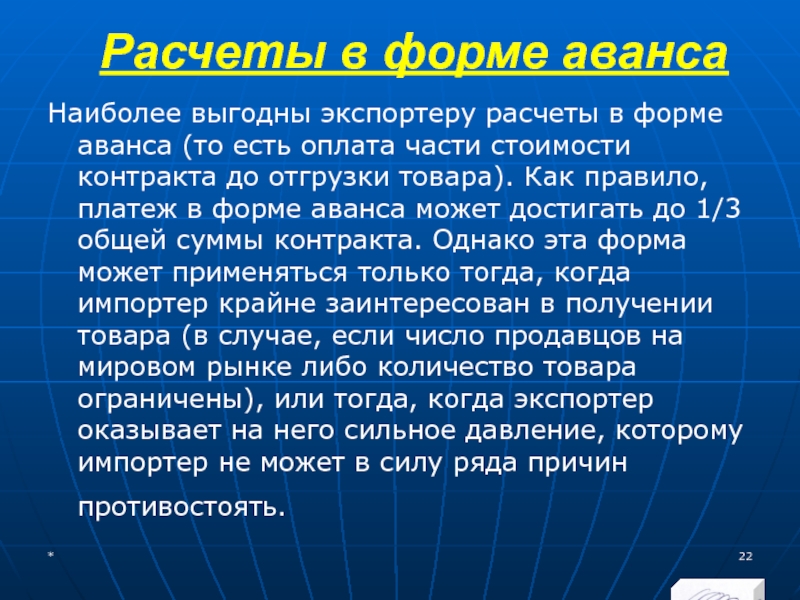 Расчеты в форме аванса

Наиболее выгодны экспортеру расчеты в форме аванса (то есть оплата части стоимости контракта до отгрузки товара). Как правило, платеж в форме аванса может достигать до 1/3 общей суммы контракта. Однако эта форма может применяться только тогда, когда импортер крайне заинтересован в получении товара (в случае, если число продавцов на мировом рынке либо количество товара ограничены), или тогда, когда экспортер оказывает на него сильное давление, которому импортер не может в силу ряда причин противостоять.

*

22